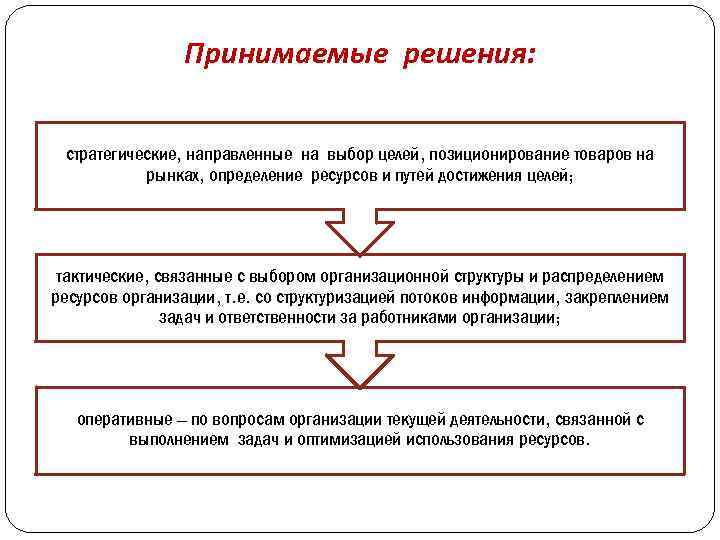 Принимаемые решения:

стратегические, направленные на выбор целей, позиционирование товаров на рынках, определение ресурсов и путей достижения целей;

тактические, связанные с выбором организационной структуры и распределением ресурсов организации, т.е. со структуризацией потоков информации, закреплением задач и ответственности за работниками организации;

оперативные – по вопросам организации текущей деятельности, связанной с выполнением задач и оптимизацией использования ресурсов.